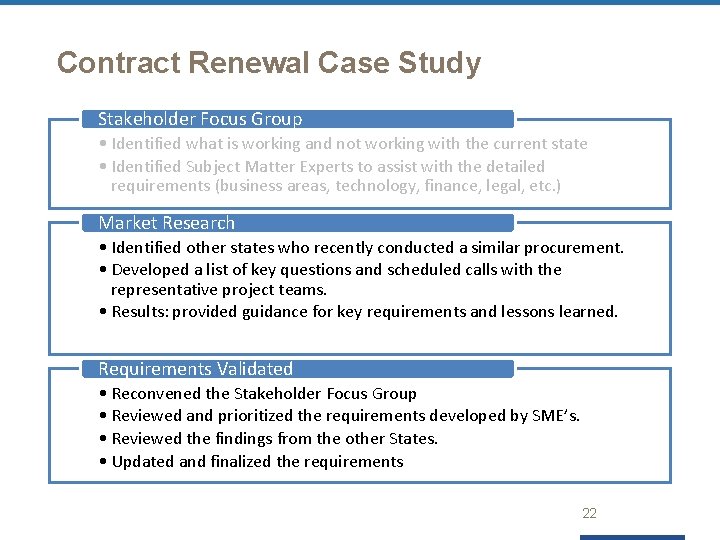 Contract Renewal Case Study

Stakeholder Focus Group

• Identified what is working and not working with the current state
• Identified Subject Matter Experts to assist with the detailed requirements (business areas, technology, finance, legal, etc.)

Market Research

• Identified other states who recently conducted a similar procurement.
• Developed a list of key questions and scheduled calls with the representative project teams.
• Results: provided guidance for key requirements and lessons learned.

Requirements Validated

• Reconvened the Stakeholder Focus Group
• Reviewed and prioritized the requirements developed by SME's.
• Reviewed the findings from the other States.
• Updated and finalized the requirements

22